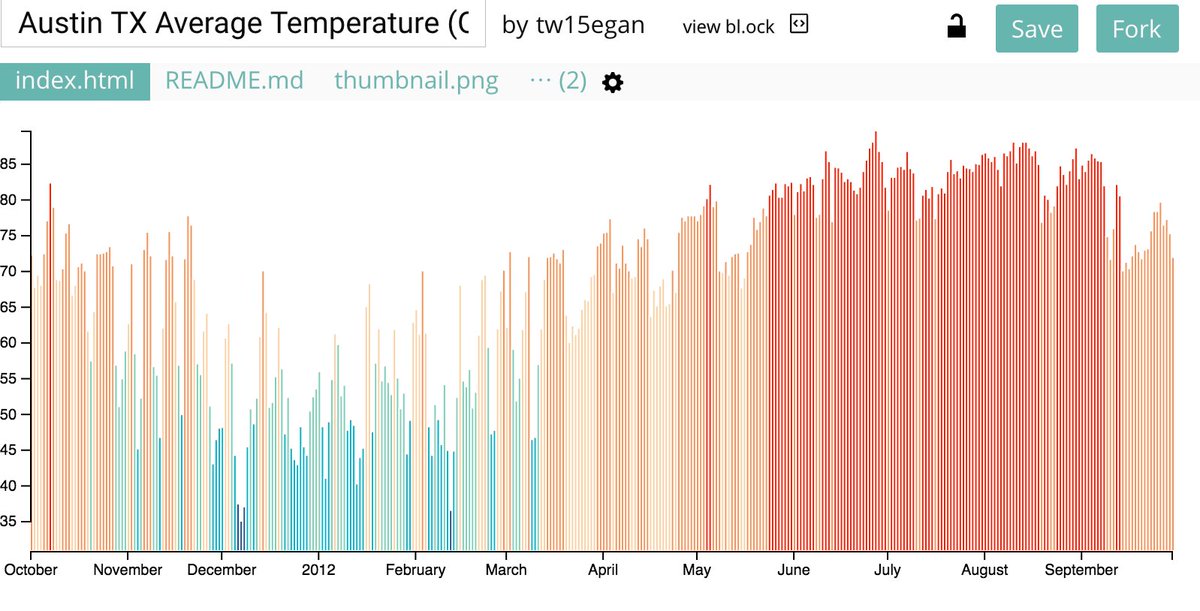 Austin TX Average Temperature (C

by tw15egan

view bl.ock

Save

Fork

index.html

README.md

thumbnail.png

··· (2)

85
80
75
70
65
60
55
50
45
40
35

October
November
December
2012
February
March
April
May
June
July
August
September